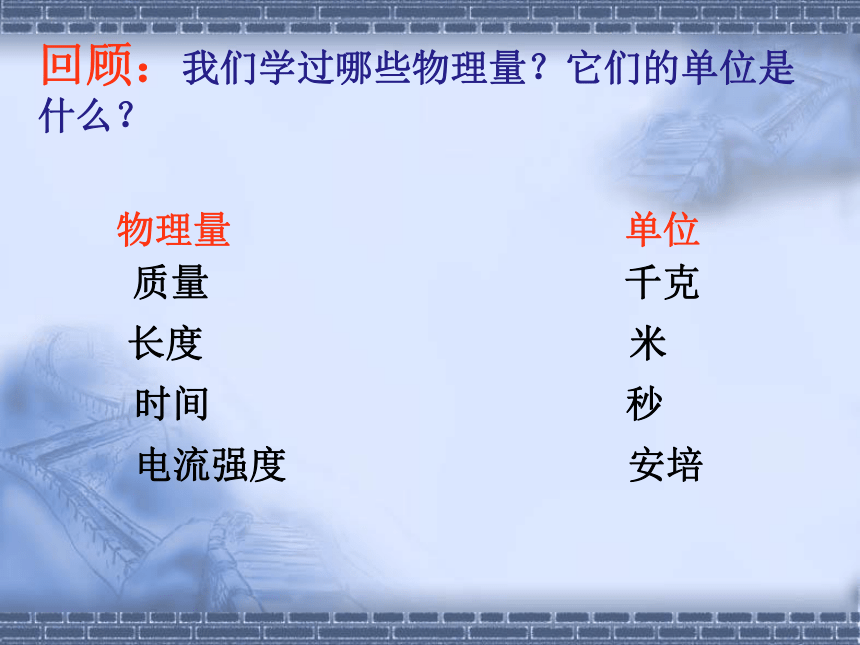 回顾：我们学过哪些物理量？它们的单位是什么？

| 物理量 | 单位 |
|---|---|
| 质量 | 千克 |
| 长度 | 米 |
| 时间 | 秒 |
| 电流强度 | 安培 |